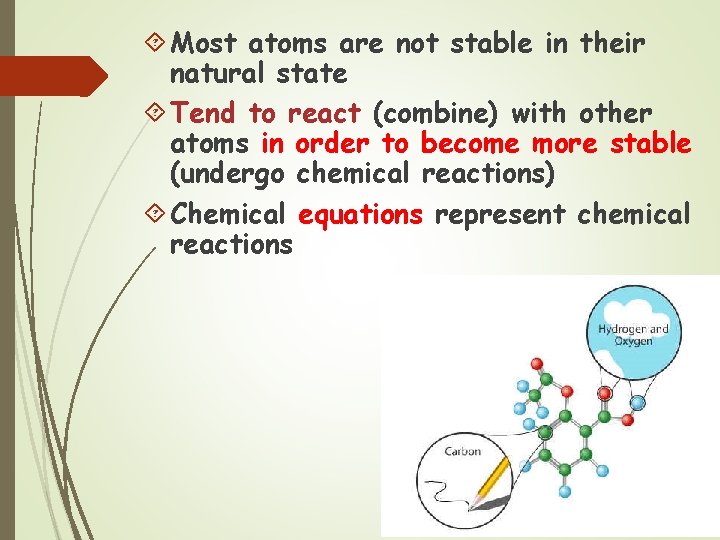 Most atoms are not stable in their natural state

Tend to react (combine) with other atoms in order to become more stable (undergo chemical reactions)

Chemical equations represent chemical reactions

Hydrogen and Oxygen

Carbon